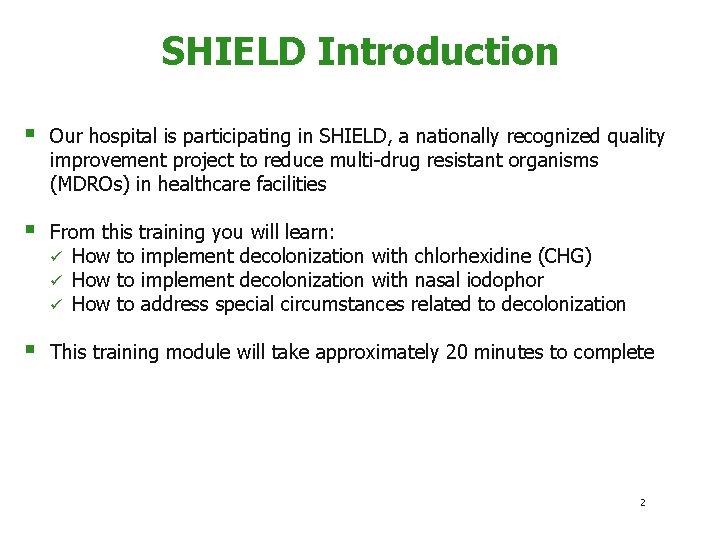 SHIELD Introduction

▪ Our hospital is participating in SHIELD, a nationally recognized quality improvement project to reduce multi-drug resistant organisms (MDROs) in healthcare facilities

▪ From this training you will learn:
✓ How to implement decolonization with chlorhexidine (CHG)
✓ How to implement decolonization with nasal iodophor
✓ How to address special circumstances related to decolonization

▪ This training module will take approximately 20 minutes to complete

2